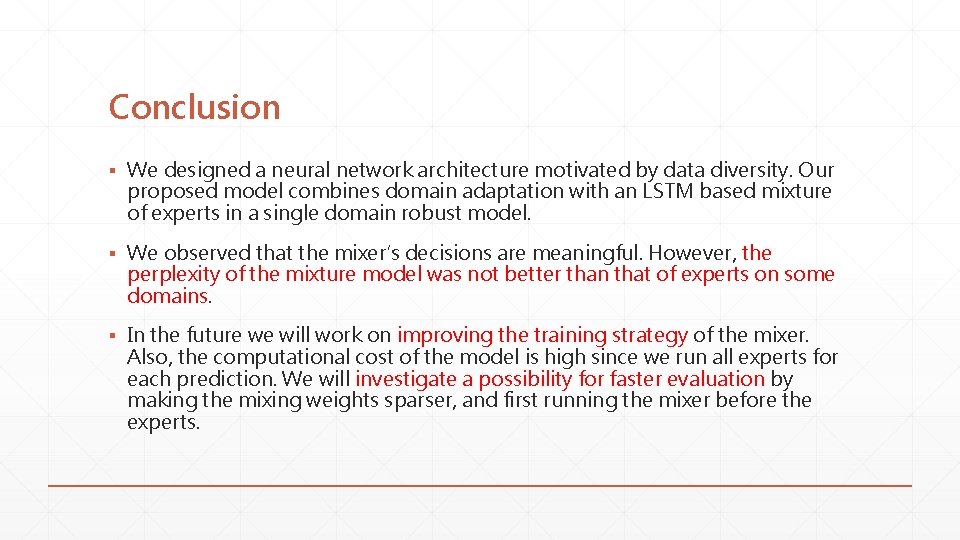 Conclusion

▪ We designed a neural network architecture motivated by data diversity. Our proposed model combines domain adaptation with an LSTM based mixture of experts in a single domain robust model.

▪ We observed that the mixer's decisions are meaningful. However, the perplexity of the mixture model was not better than that of experts on some domains.

▪ In the future we will work on improving the training strategy of the mixer. Also, the computational cost of the model is high since we run all experts for each prediction. We will investigate a possibility for faster evaluation by making the mixing weights sparser, and first running the mixer before the experts.